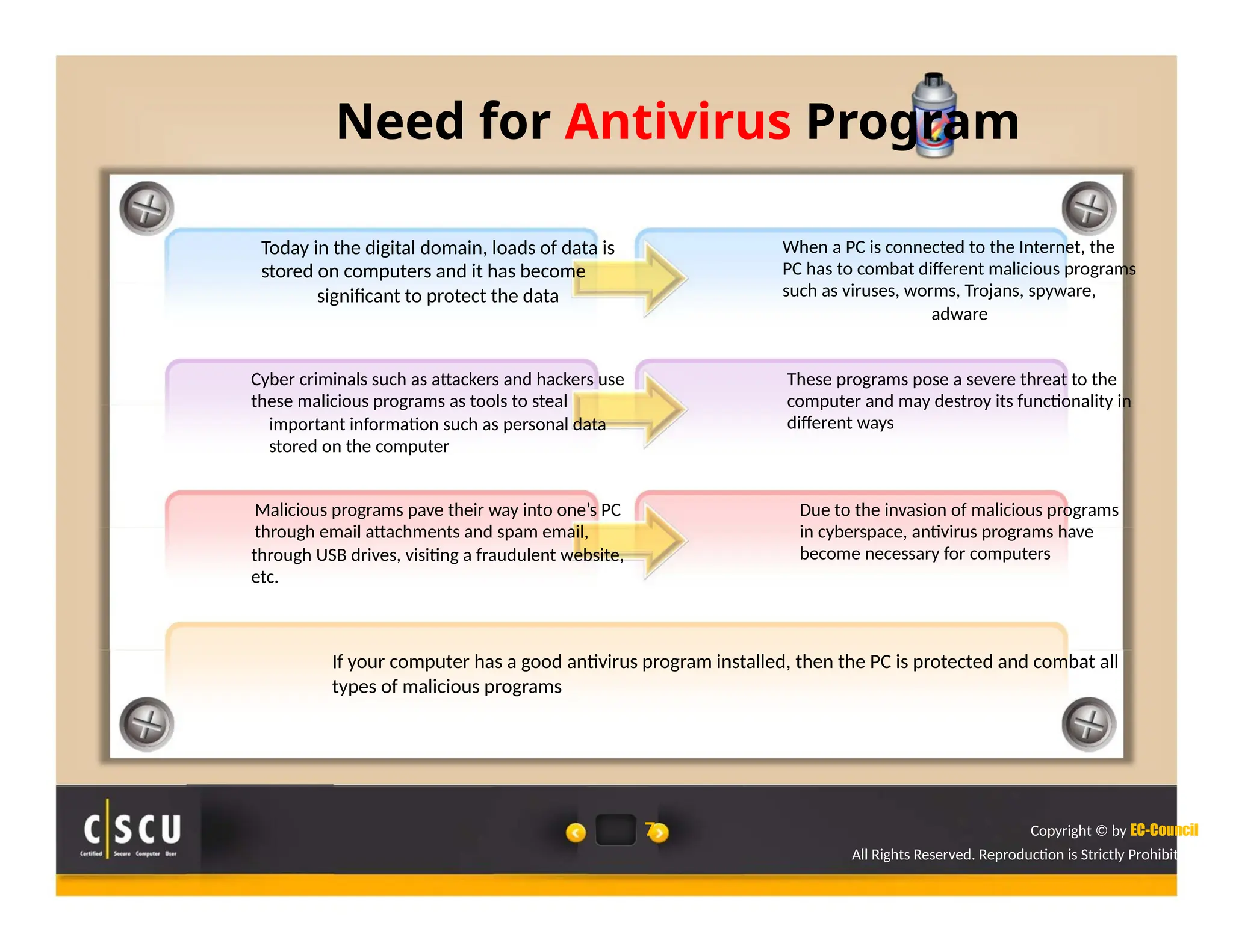 Need for Antivirus Program

Today in the digital domain, loads of data is stored on computers and it has become significant to protect the data

When a PC is connected to the Internet, the PC has to combat different malicious programs such as viruses, worms, Trojans, spyware, adware

Cyber criminals such as attackers and hackers use these malicious programs as tools to steal important information such as personal data stored on the computer

These programs pose a severe threat to the computer and may destroy its functionality in different ways

Malicious programs pave their way into one's PC through email attachments and spam email, through USB drives, visiting a fraudulent website, etc.

Due to the invasion of malicious programs in cyberspace, antivirus programs have become necessary for computers

If your computer has a good antivirus program installed, then the PC is protected and combat all types of malicious programs

C|SCU
Certified Secure Computer User

7

Copyright © by EC-Council
All Rights Reserved. Reproduction is Strictly Prohibit